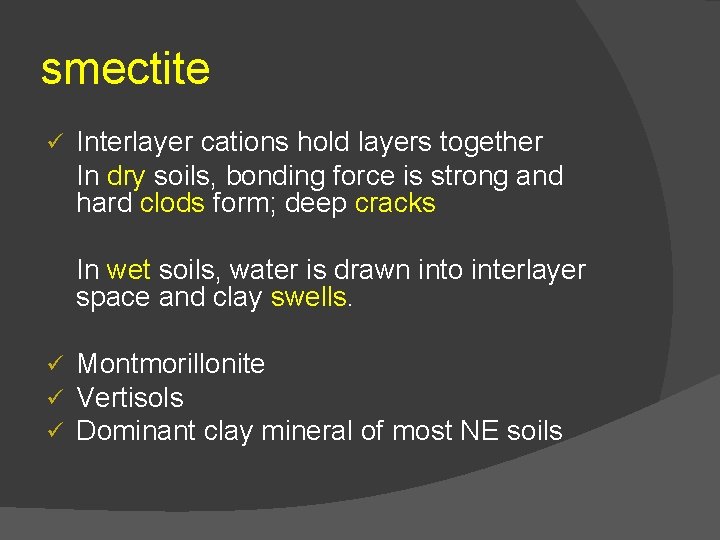 smectite

✓ Interlayer cations hold layers together
In dry soils, bonding force is strong and hard clods form; deep cracks

In wet soils, water is drawn into interlayer space and clay swells.

✓ Montmorillonite
✓ Vertisols
✓ Dominant clay mineral of most NE soils